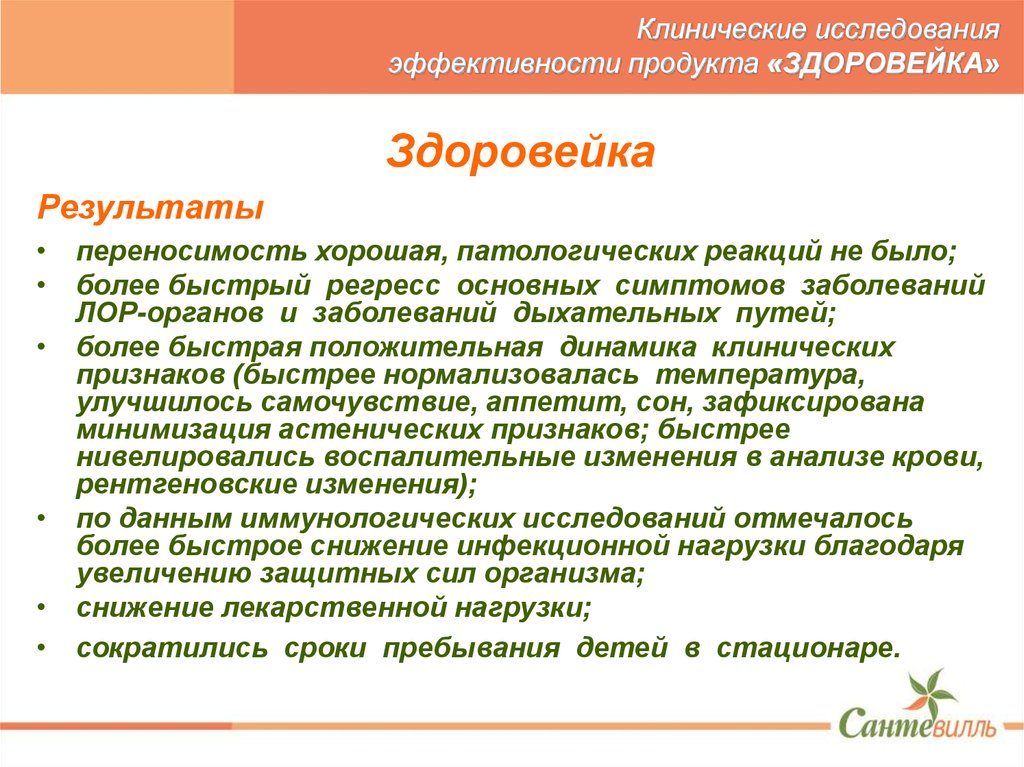 Клинические исследования эффективности продукта «ЗДОРОВЕЙКА»

Здоровейка

Результаты

• переносимость хорошая, патологических реакций не было;
• более быстрый регресс основных симптомов заболеваний ЛОР-органов и заболеваний дыхательных путей;
• более быстрая положительная динамика клинических признаков (быстрее нормализовалась температура, улучшилось самочувствие, аппетит, сон, зафиксирована минимизация астенических признаков; быстрее нивелировались воспалительные изменения в анализе крови, рентгеновские изменения);
• по данным иммунологических исследований отмечалось более быстрое снижение инфекционной нагрузки благодаря увеличению защитных сил организма;
• снижение лекарственной нагрузки;
• сократились сроки пребывания детей в стационаре.

Сантевилль